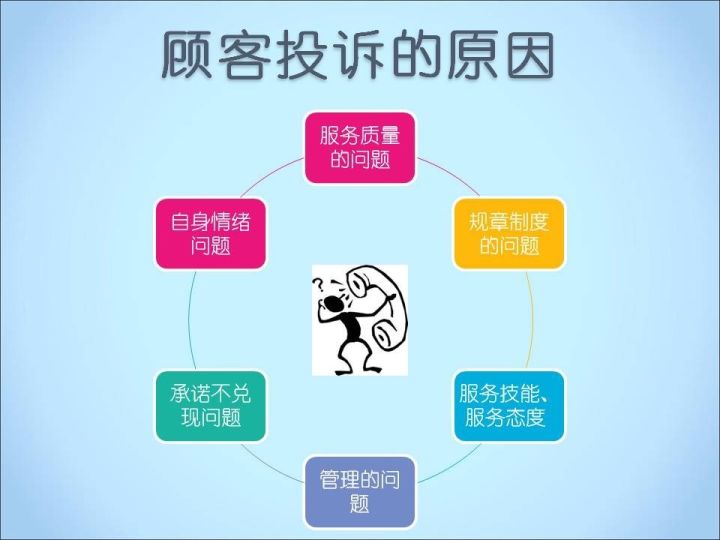 顾客投诉的原因

服务质量的问题

规章制度的问题

服务技能、服务态度

管理的问题

承诺不兑现问题

自身情绪问题

?